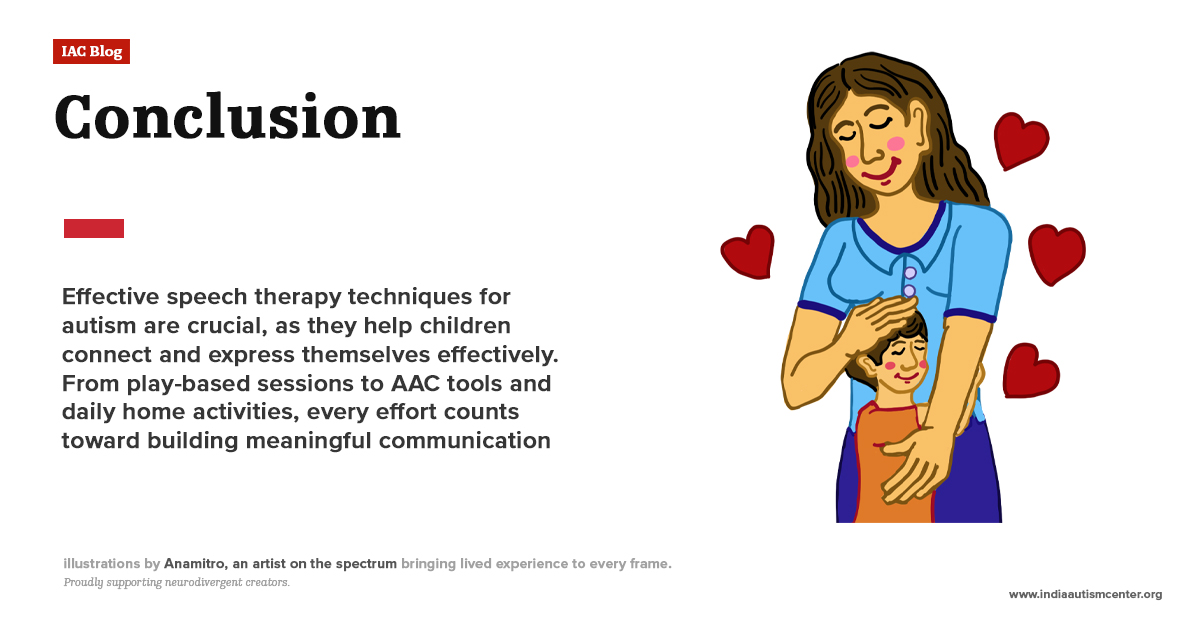 IAC Blog

Conclusion

Effective speech therapy techniques for autism are crucial, as they help children connect and express themselves effectively. From play-based sessions to AAC tools and daily home activities, every effort counts toward building meaningful communication

illustrations by Anamitro, an artist on the spectrum bringing lived experience to every frame.
Proudly supporting neurodivergent creators.

www.indiaautismcenter.org